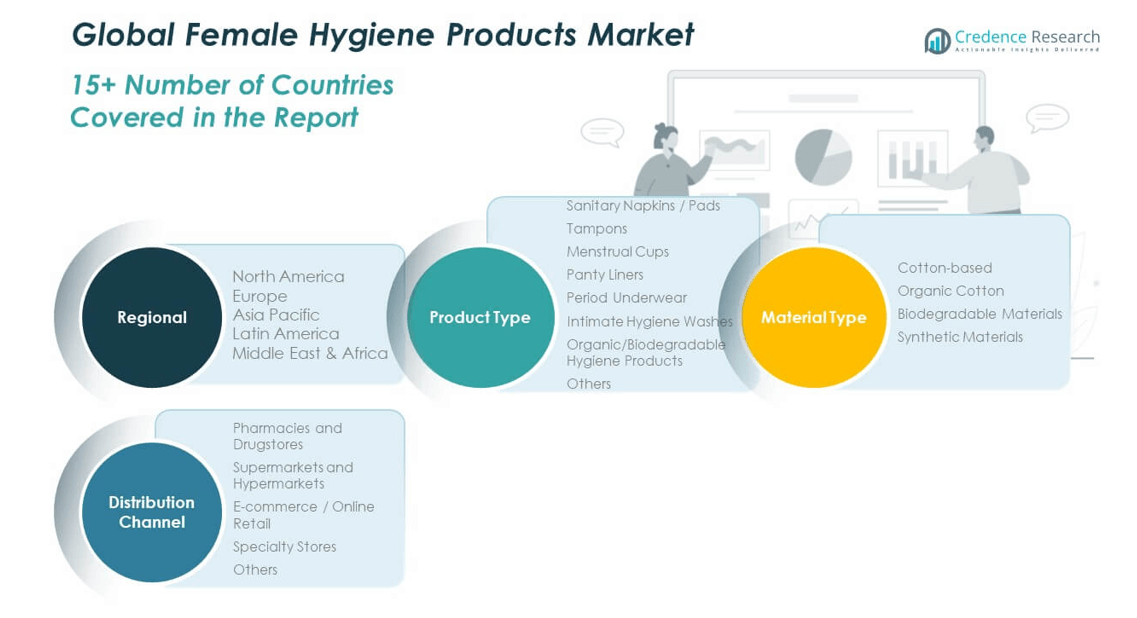 Global Female Hygiene Products Market

Credence Research
Actionable Insights Delivered

15+ Number of Countries Covered in the Report

Regional
North America
Europe
Asia Pacific
Latin America
Middle East & Africa

Product Type
Sanitary Napkins / Pads
Tampons
Menstrual Cups
Panty Liners
Period Underwear
Intimate Hygiene Washes
Organic/Biodegradable Hygiene Products
Others

Material Type
Cotton-based
Organic Cotton
Biodegradable Materials
Synthetic Materials

Distribution Channel
Pharmacies and Drugstores
Supermarkets and Hypermarkets
E-commerce / Online Retail
Specialty Stores
Others